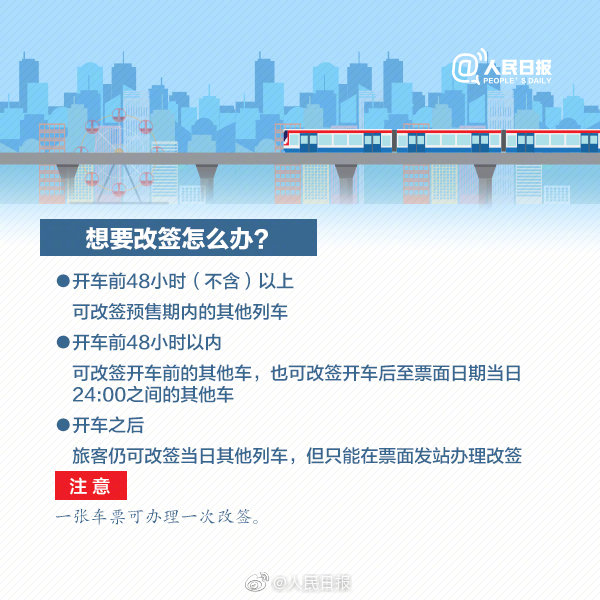 @人民日报
PEOPLE'S DAILY

想要改签怎么办?

●开车前48小时（不含）以上
可改签预售期内的其他列车

●开车前48小时以内
可改签开车前的其他车，也可改签开车后至票面日期当日24:00之间的其他车

●开车之后
旅客仍可改签当日其他列车，但只能在票面发站办理改签

注意

一张车票可办理一次改签。

@人民日报